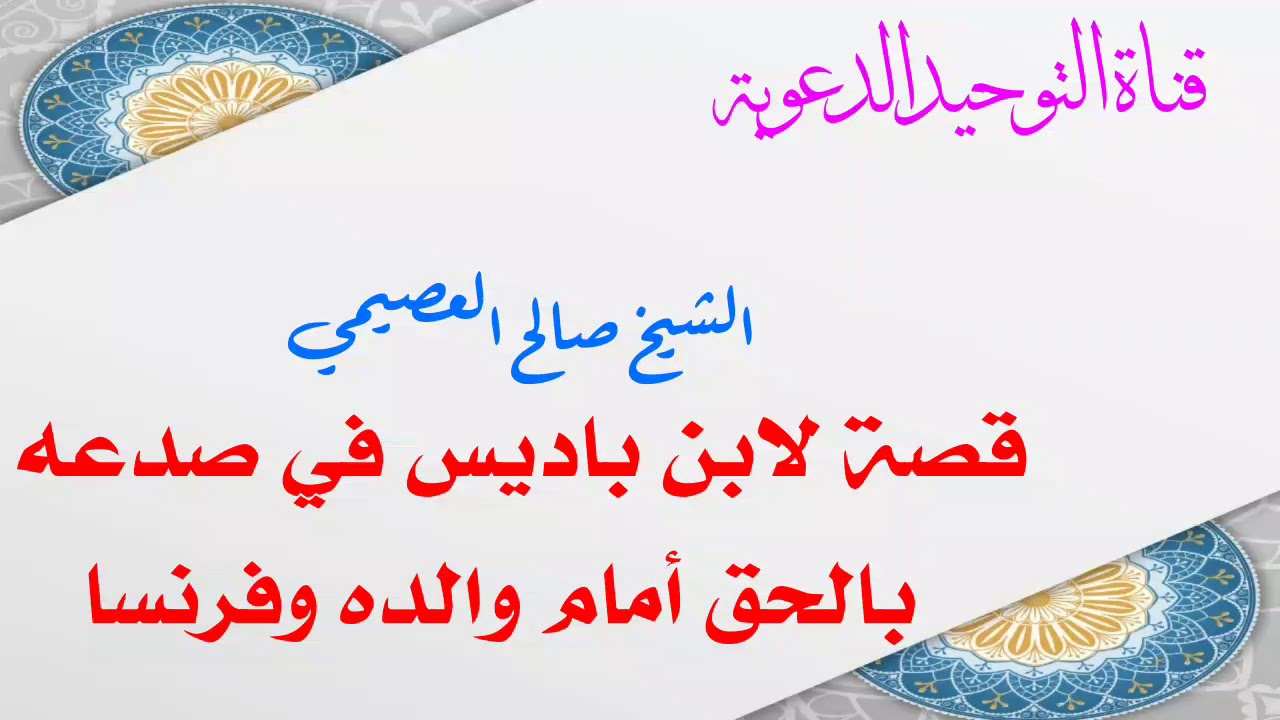 قناة التوحيد الدعوية

الشيخ صالح العصيمي

قصة لابن باديس في صدعه بالحق أمام والده وفرنسا